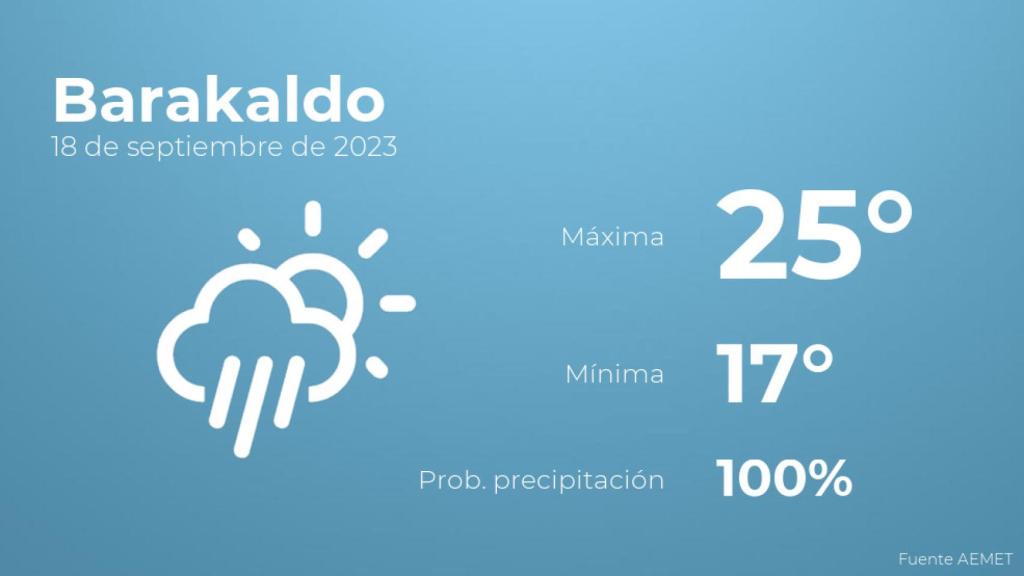 Barakaldo
18 de septiembre de 2023

Máxima 25°

Mínima 17°

Prob. precipitación 100%

Fuente AEMET